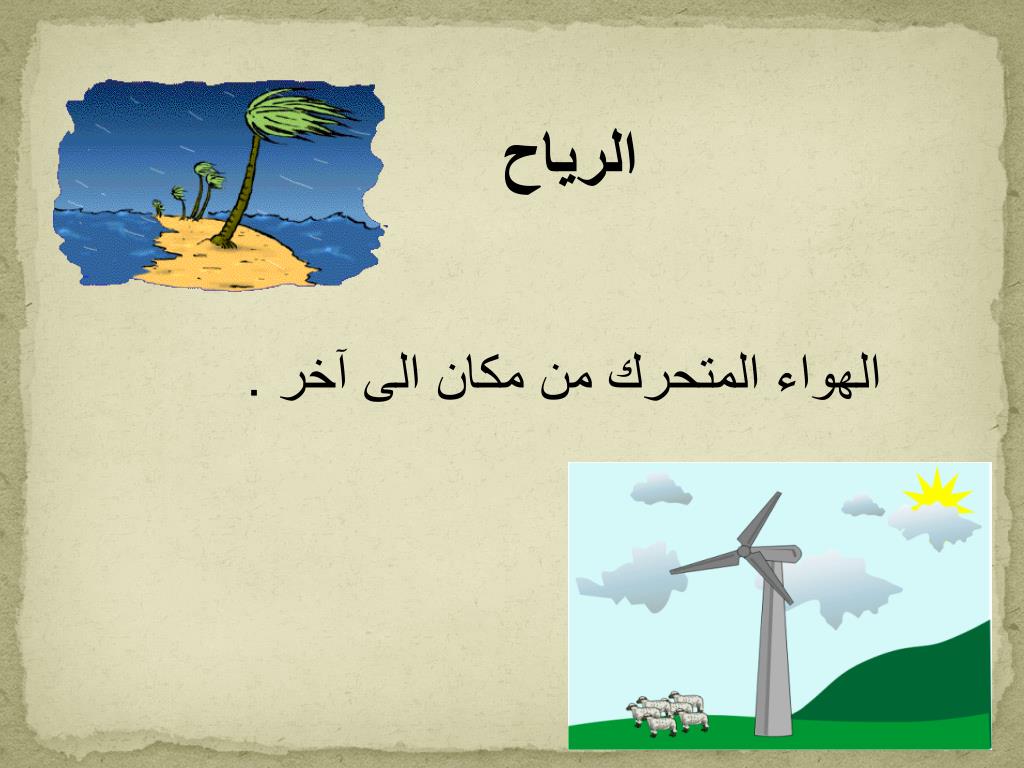 الرياح

الهواء المتحرك من مكان الى آخر .